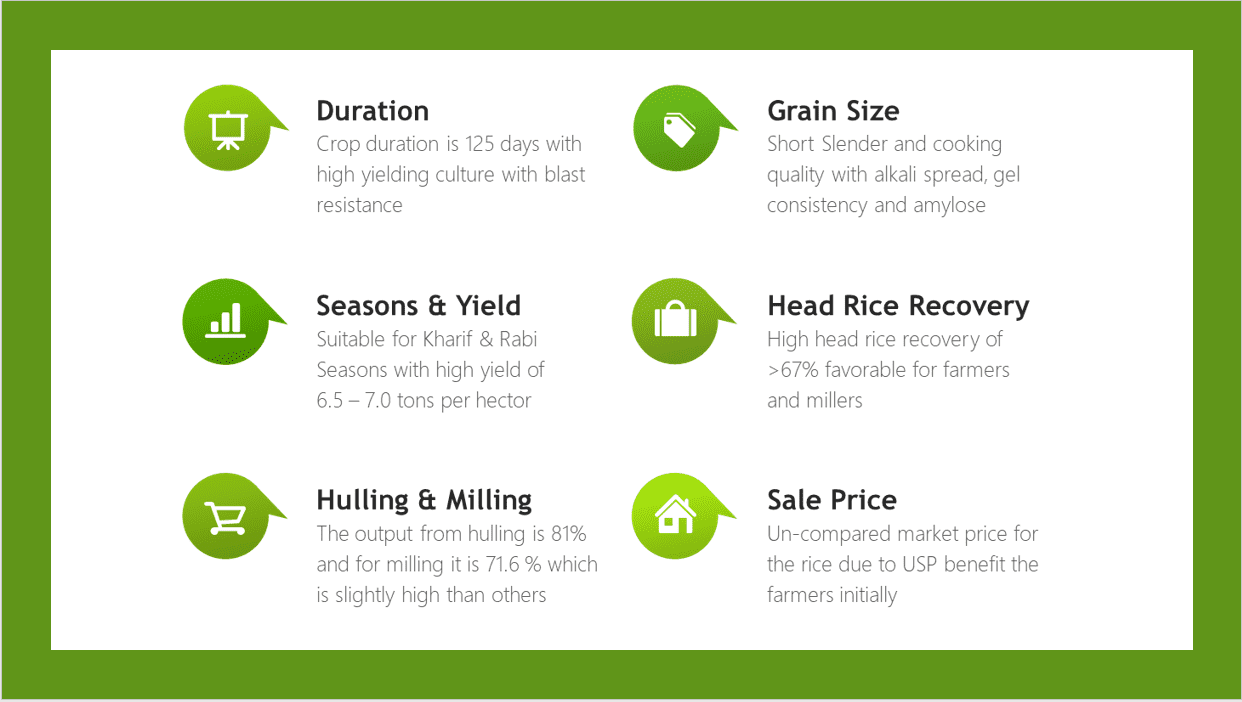 Duration
Crop duration is 125 days with high yielding culture with blast resistance

Seasons & Yield
Suitable for Kharif & Rabi Seasons with high yield of 6.5 – 7.0 tons per hector

Hulling & Milling
The output from hulling is 81% and for milling it is 71.6 % which is slightly high than others

Grain Size
Short Slender and cooking quality with alkali spread, gel consistency and amylose

Head Rice Recovery
High head rice recovery of >67% favorable for farmers and millers

Sale Price
Un-compared market price for the rice due to USP benefit the farmers initially